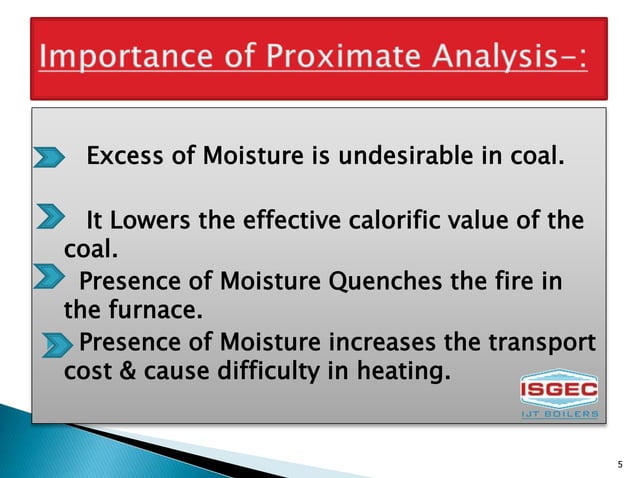 Importance of Proximate Analysis-:

Excess of Moisture is undesirable in coal.

It Lowers the effective calorific value of the coal.

Presence of Moisture Quenches the fire in the furnace.

Presence of Moisture increases the transport cost & cause difficulty in heating.

ISGEC
IJT BOILERS

5